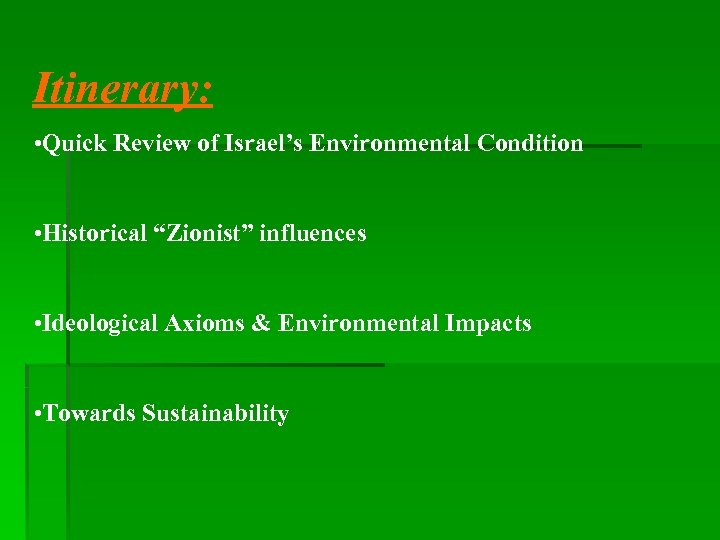 Itinerary:

•Quick Review of Israel’s Environmental Condition

•Historical “Zionist” influences

•Ideological Axioms & Environmental Impacts

•Towards Sustainability